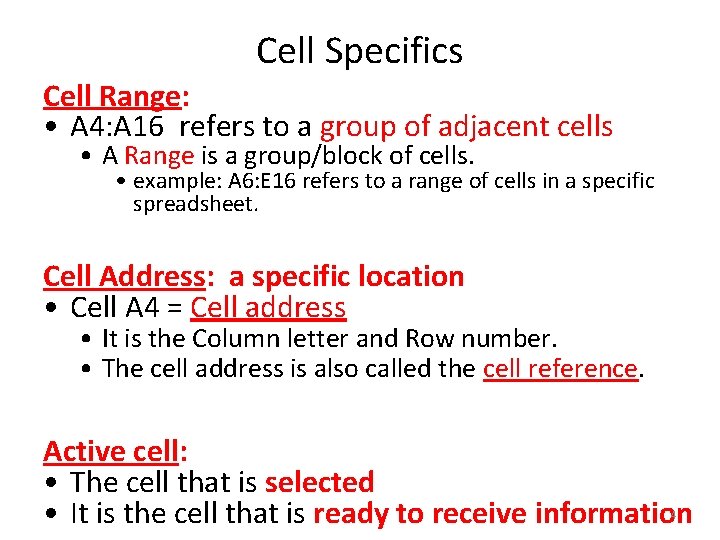 Cell Specifics

Cell Range:
• A4:A16 refers to a group of adjacent cells
• A Range is a group/block of cells.
• example: A6:E16 refers to a range of cells in a specific spreadsheet.

Cell Address: a specific location
• Cell A4 = Cell address
• It is the Column letter and Row number.
• The cell address is also called the cell reference.

Active cell:
• The cell that is selected
• It is the cell that is ready to receive information